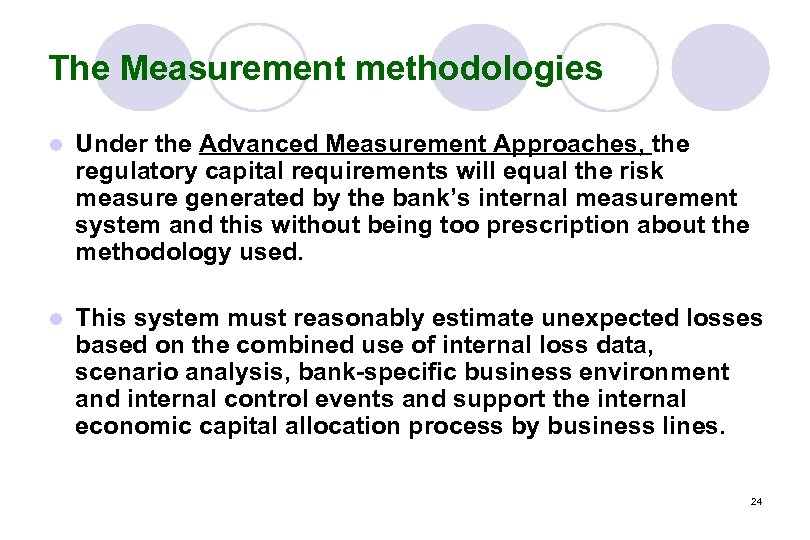 The Measurement methodologies

Under the Advanced Measurement Approaches, the regulatory capital requirements will equal the risk measure generated by the bank's internal measurement system and this without being too prescription about the methodology used.

This system must reasonably estimate unexpected losses based on the combined use of internal loss data, scenario analysis, bank-specific business environment and internal control events and support the internal economic capital allocation process by business lines.

24